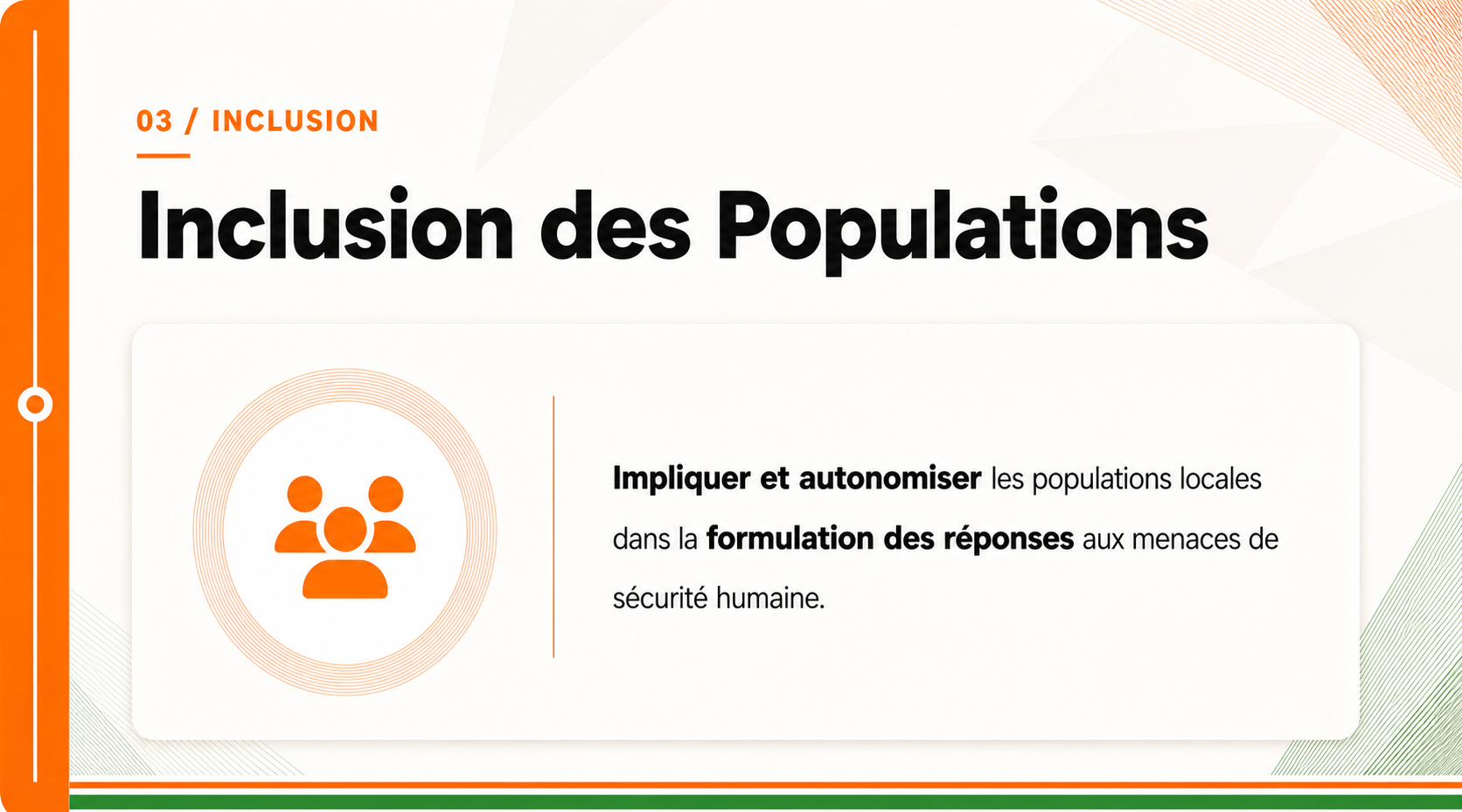 03 / INCLUSION

Inclusion des Populations

Impliquer et autonomiser les populations locales dans la formulation des réponses aux menaces de sécurité humaine.